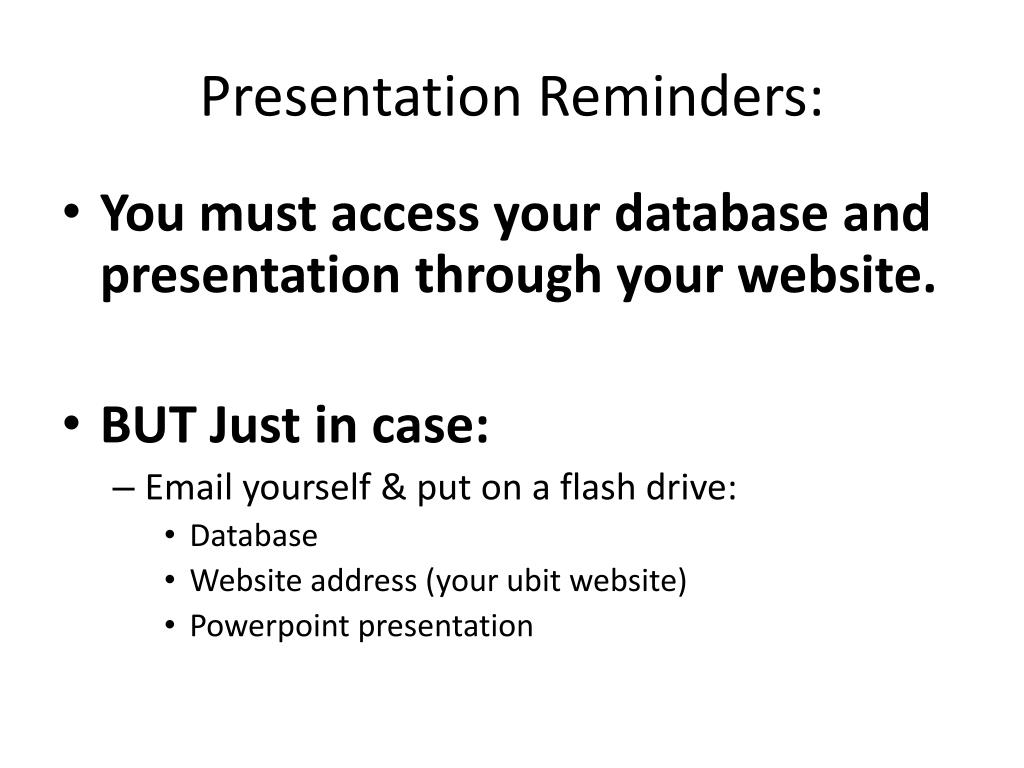 Presentation Reminders:

• You must access your database and presentation through your website.

• BUT Just in case:
– Email yourself & put on a flash drive:
• Database
• Website address (your ubit website)
• Powerpoint presentation